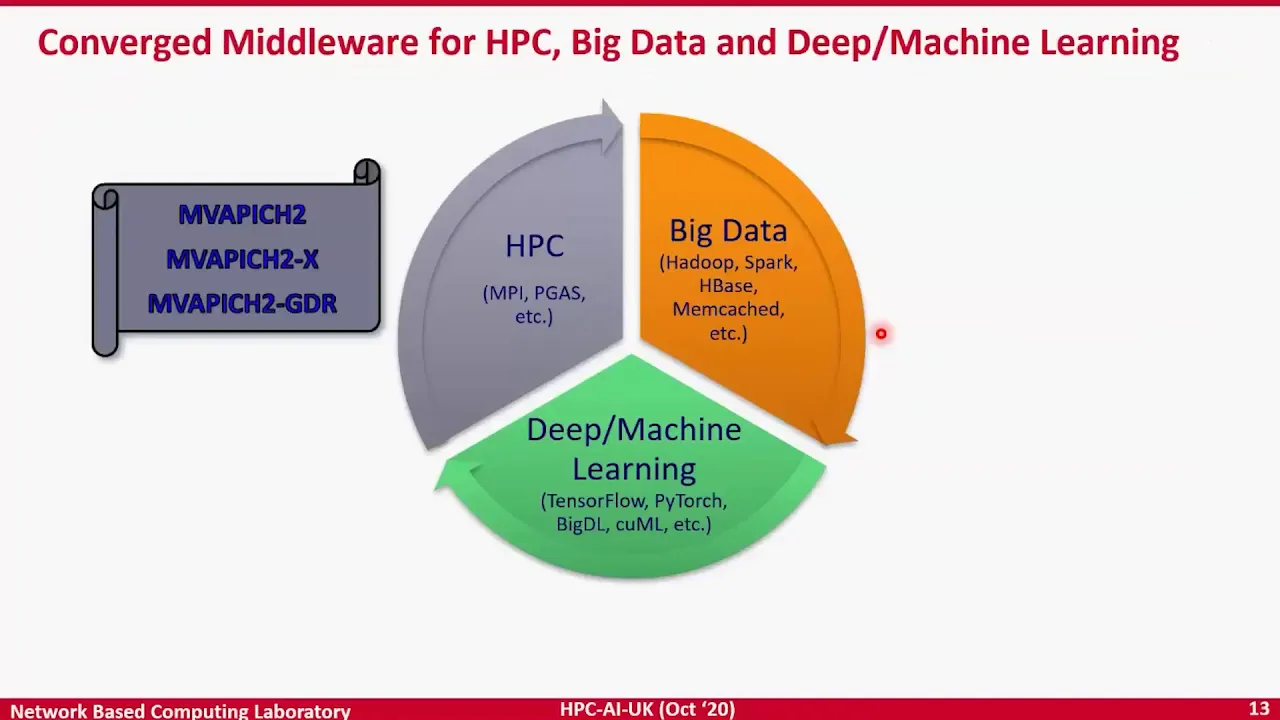 Converged Middleware for HPC, Big Data and Deep/Machine Learning

MVAPICH2
MVAPICH2-X
MVAPICH2-GDR

HPC
(MPI, PGAS, etc.)

Big Data
(Hadoop, Spark, HBase, Memcached, etc.)

Deep/Machine Learning
(TensorFlow, PyTorch, BigDL, cuML, etc.)

Network Based Computing Laboratory
HPC-AI-UK (Oct '20)
13